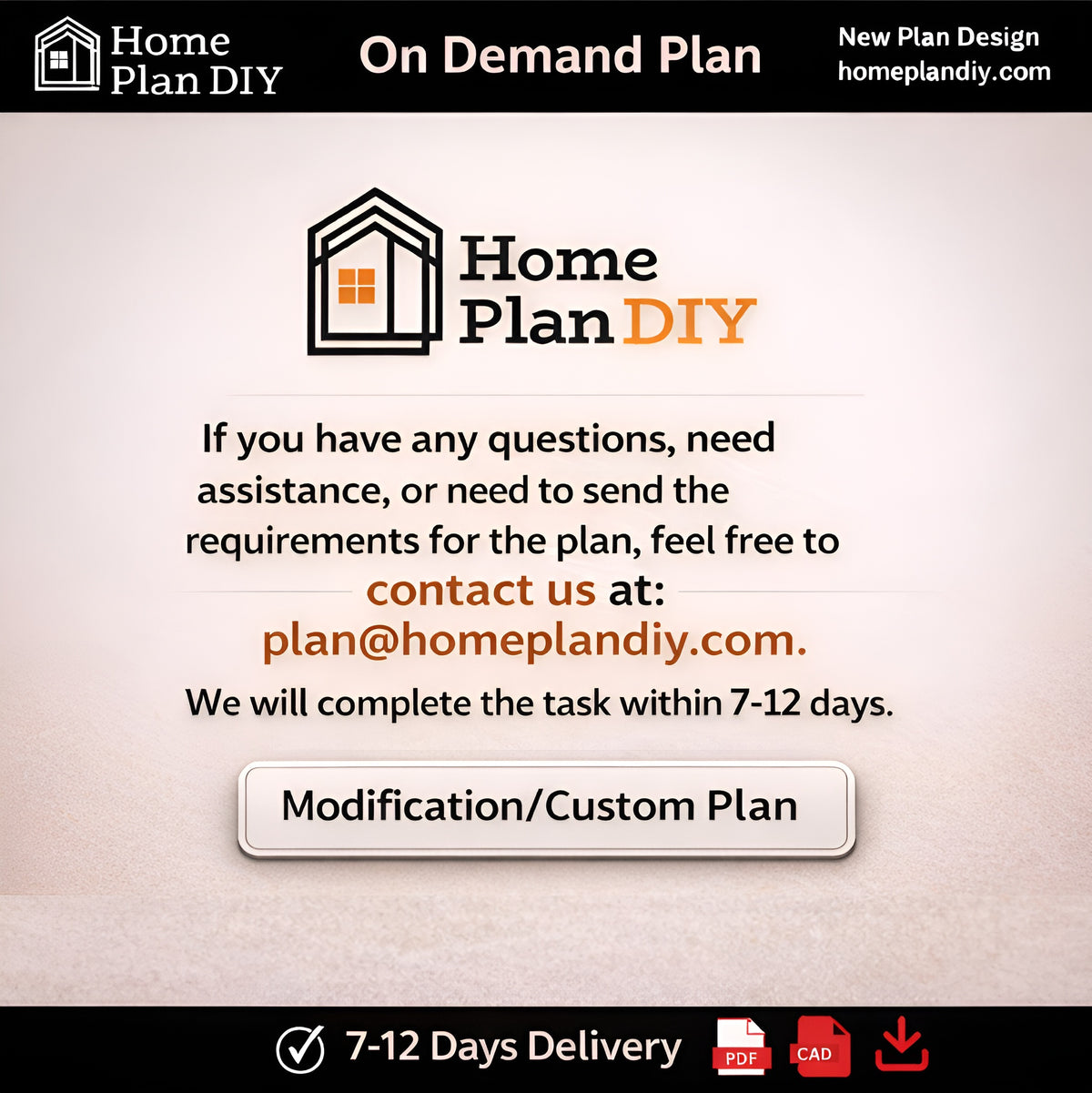 Home Plan DIY

On Demand Plan

New Plan Design
homeplandiy.com

Home Plan DIY

If you have any questions, need assistance, or need to send the requirements for the plan, feel free to contact us at: plan@homeplandiy.com.

We will complete the task within 7-12 days.

Modification/Custom Plan

7-12 Days Delivery

PDF

CAD